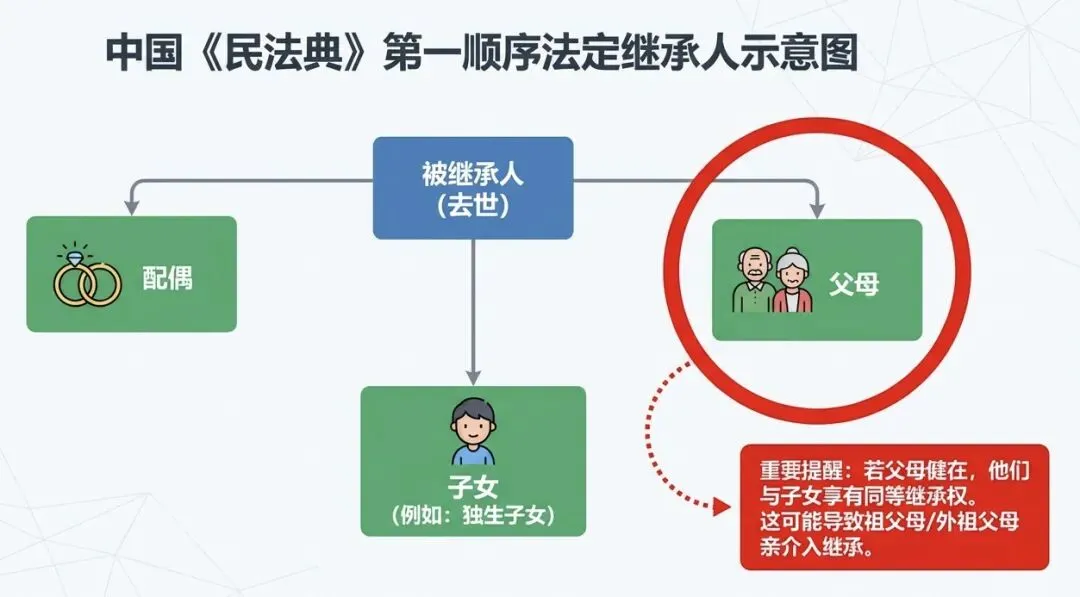 中国《民法典》第一顺序法定继承人示意图

被继承人
(去世)

配偶

父母

子女
(例如：独生子女)

重要提醒：若父母健在，他们与子女享有同等继承权。
这可能导致祖父母/外祖父母亲介入继承。